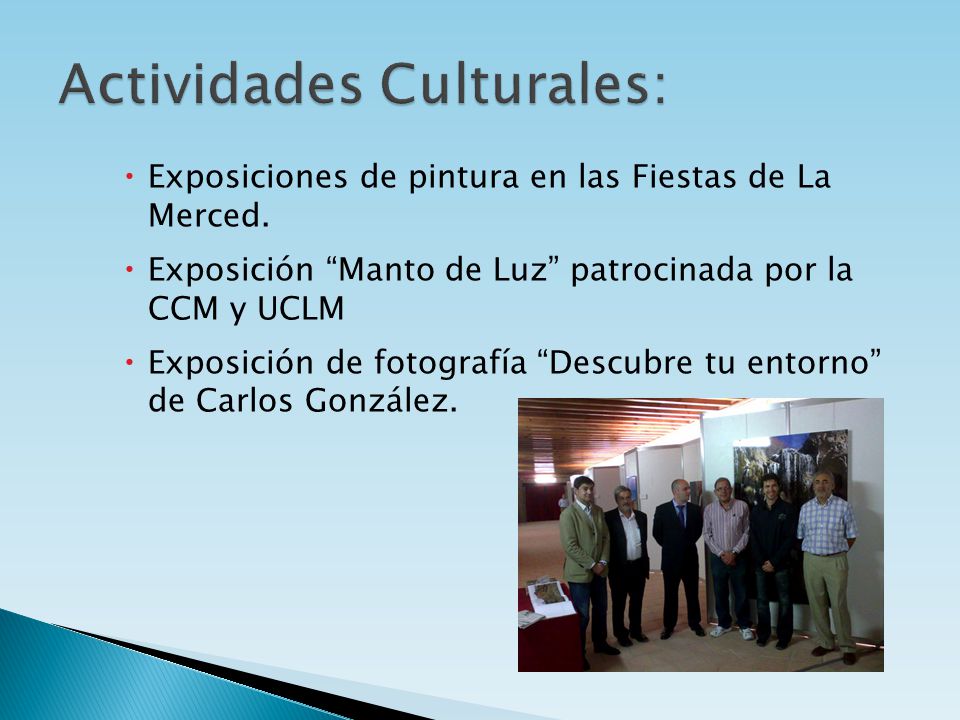 Actividades Culturales:

• Exposiciones de pintura en las Fiestas de La Merced.

• Exposición “Manto de Luz” patrocinada por la CCM y UCLM

• Exposición de fotografía “Descubre tu entorno” de Carlos González.